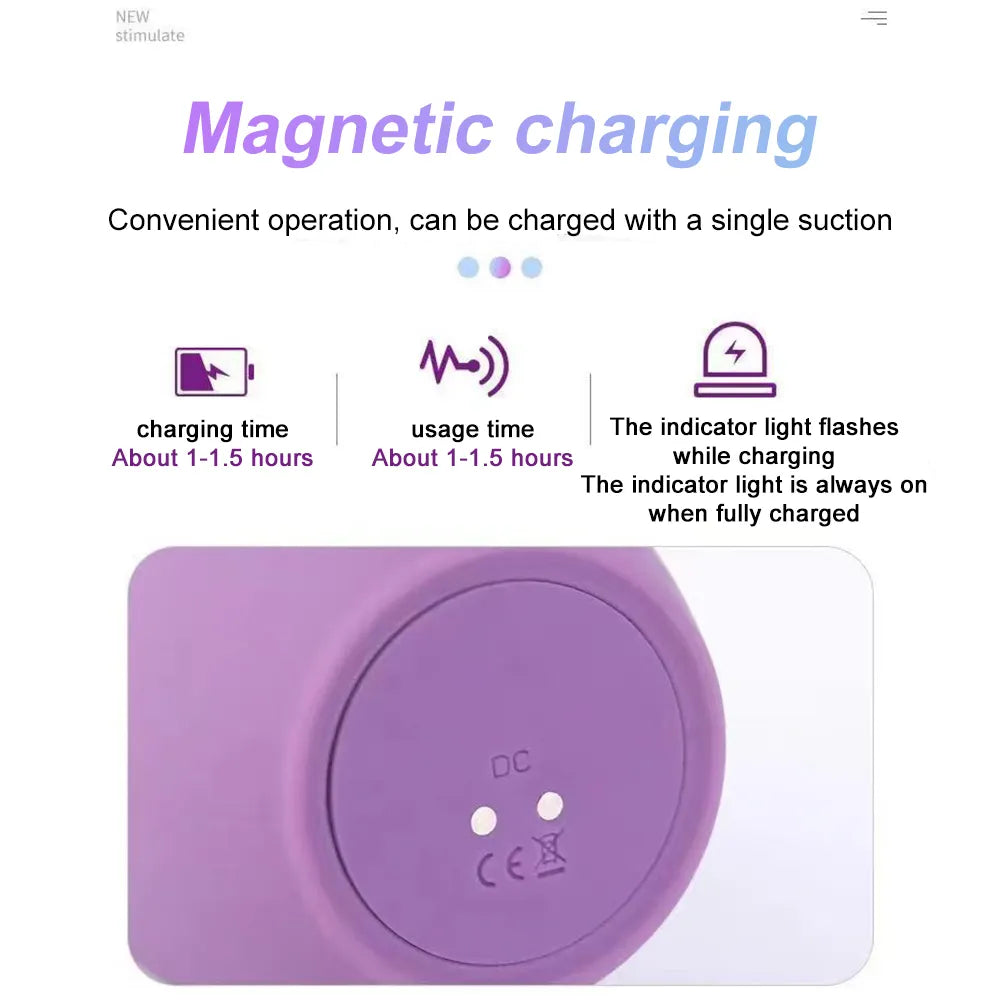 NEW
stimulate

Magnetic charging

Convenient operation, can be charged with a single suction

charging time
About 1-1.5 hours

usage time
About 1-1.5 hours

The indicator light flashes while charging
The indicator light is always on when fully charged

DC

CE